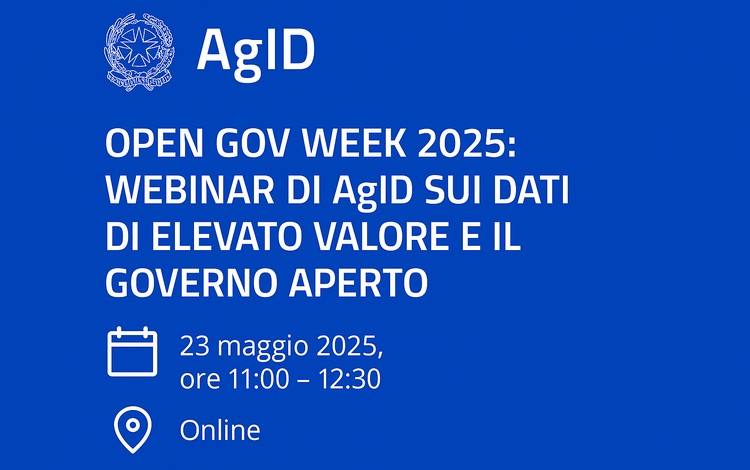 AgID

OPEN GOV WEEK 2025: WEBINAR DI AgID SUI DATI DI ELEVATO VALORE E IL GOVERNO APERTO

23 maggio 2025, ore 11:00 – 12:30

Online